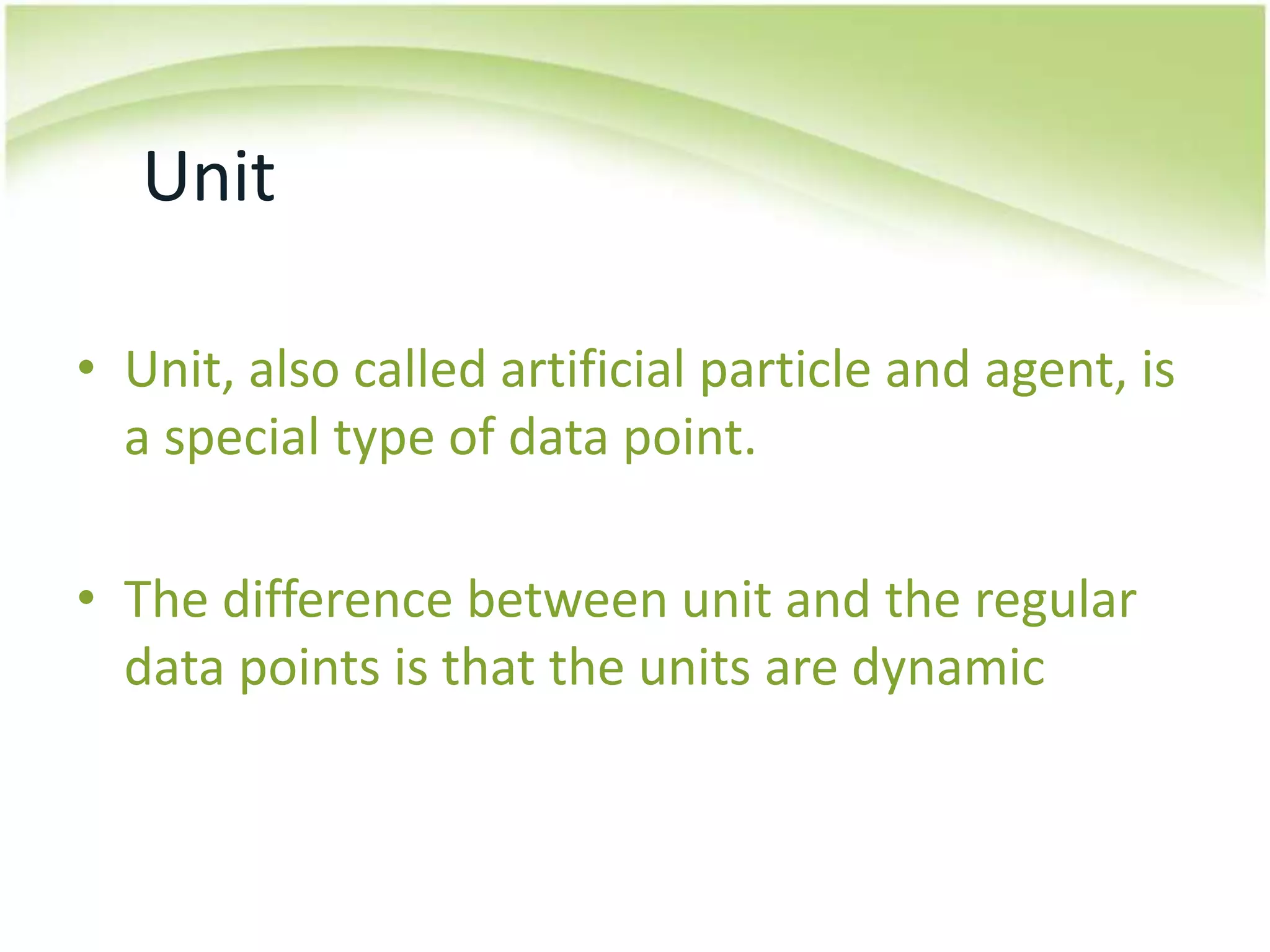 Unit

• Unit, also called artificial particle and agent, is a special type of data point.

• The difference between unit and the regular data points is that the units are dynamic